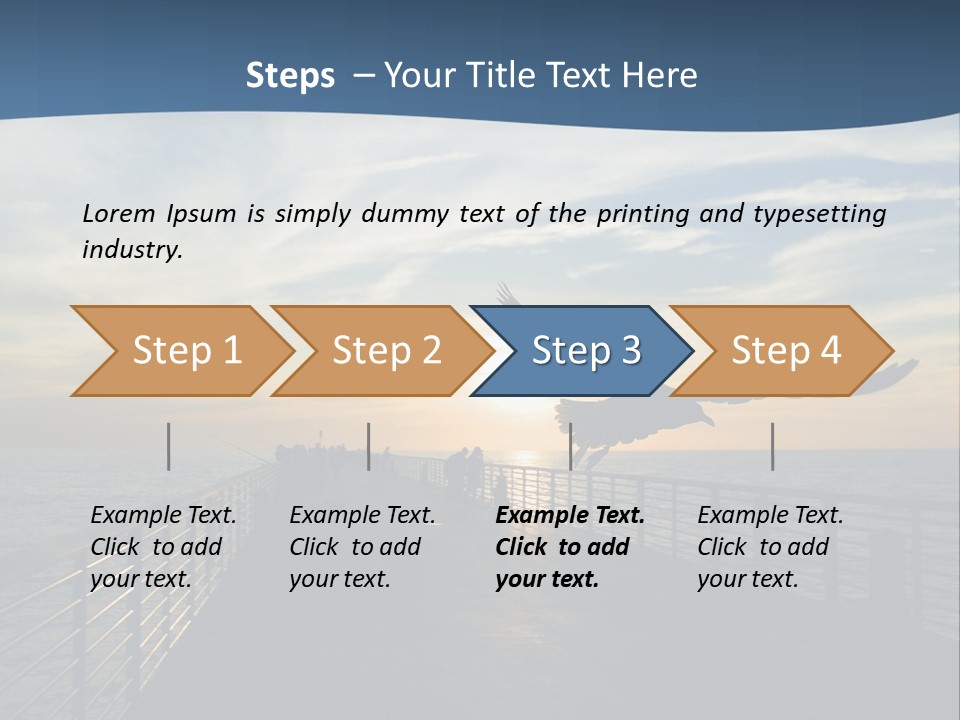 Steps – Your Title Text Here

Lorem Ipsum is simply dummy text of the printing and typesetting industry.

Step 1

Step 2

Step 3

Step 4

Example Text. Click to add your text.

Example Text. Click to add your text.

Example Text. Click to add your text.

Example Text. Click to add your text.